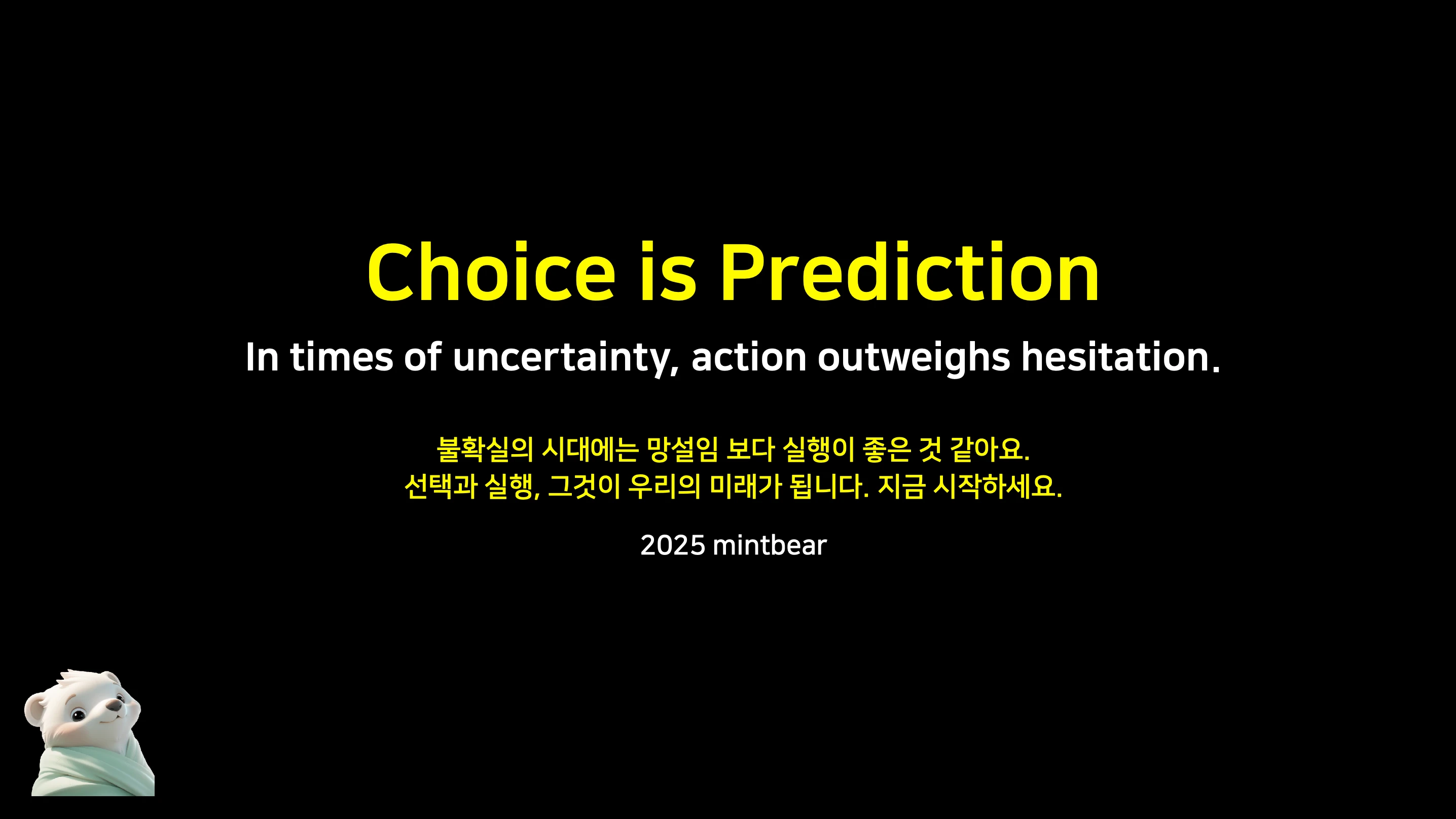 Choice is Prediction

In times of uncertainty, action outweighs hesitation.

불확실의 시대에는 망설임 보다 실행이 좋은 것 같아요.
선택과 실행, 그것이 우리의 미래가 됩니다. 지금 시작하세요.

2025 mintbear